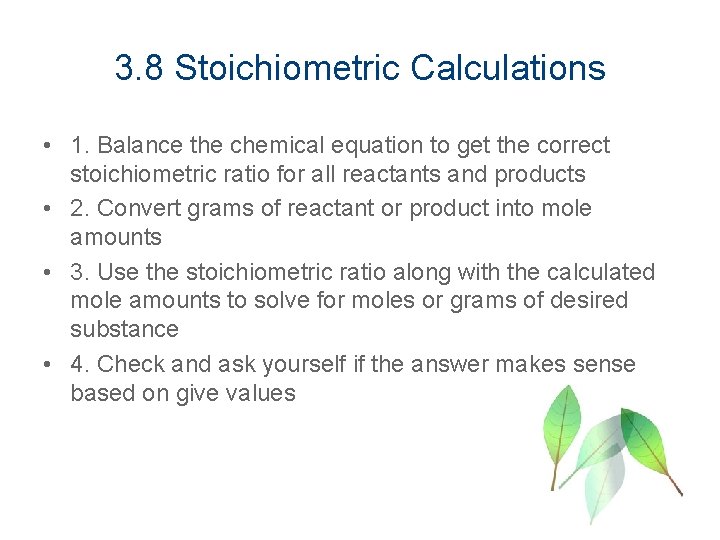 3.8 Stoichiometric Calculations

• 1. Balance the chemical equation to get the correct stoichiometric ratio for all reactants and products
• 2. Convert grams of reactant or product into mole amounts
• 3. Use the stoichiometric ratio along with the calculated mole amounts to solve for moles or grams of desired substance
• 4. Check and ask yourself if the answer makes sense based on give values